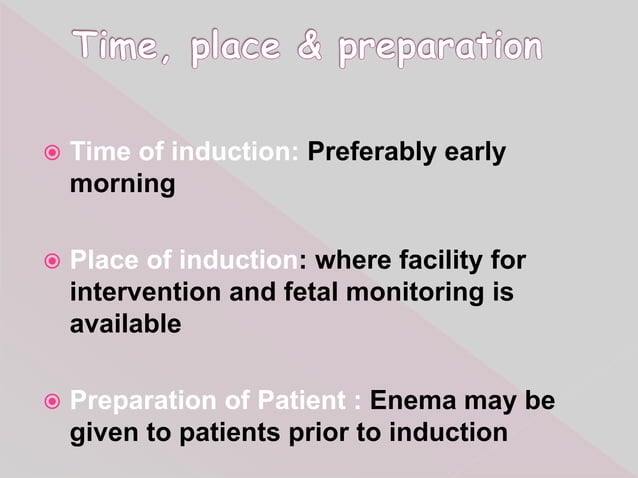 Time, place & preparation

Time of induction: Preferably early morning

Place of induction: where facility for intervention and fetal monitoring is available

Preparation of Patient : Enema may be given to patients prior to induction